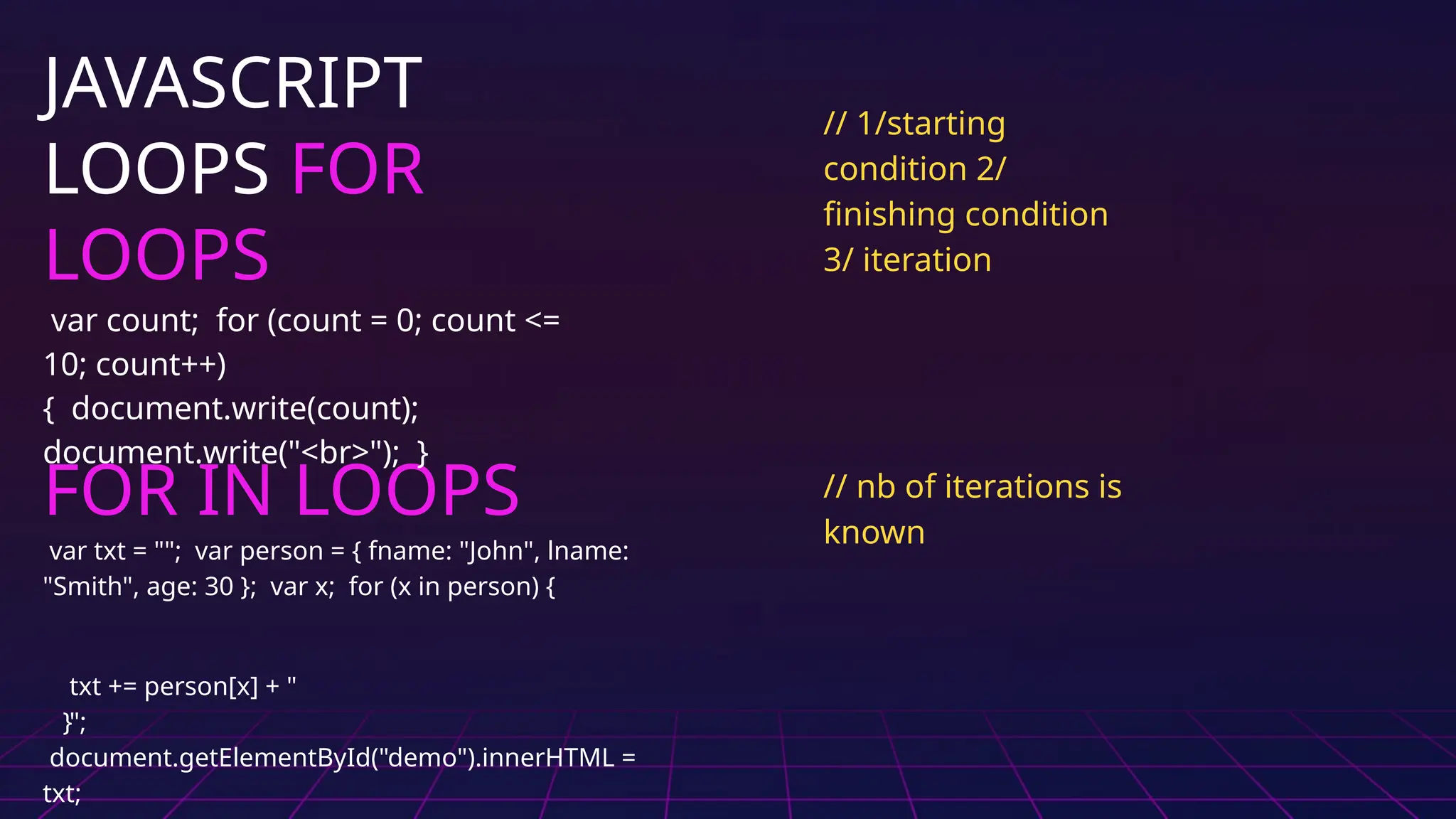 JAVASCRIPT LOOPS FOR LOOPS

var count; for (count = 0; count <= 10; count++)
{ document.write(count);
document.write("<br>"); }

FOR IN LOOPS

var txt = ""; var person = { fname: "John", lname: "Smith", age: 30 }; var x; for (x in person) {

txt += person[x] + "
}";
document.getElementById("demo").innerHTML = txt;

// 1/starting condition 2/ finishing condition 3/ iteration

// nb of iterations is known